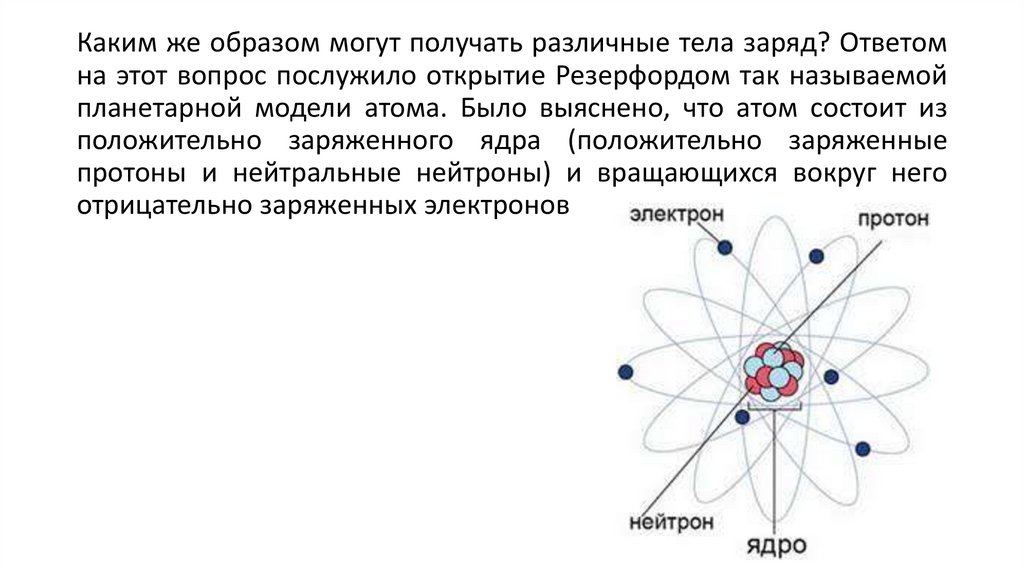 Каким же образом могут получать различные тела заряд? Ответом на этот вопрос послужило открытие Резерфордом так называемой планетарной модели атома. Было выяснено, что атом состоит из положительно заряженного ядра (положительно заряженные протоны и нейтральные нейтроны) и вращающихся вокруг него отрицательно заряженных электронов

электрон
протон
нейтрон
ядро